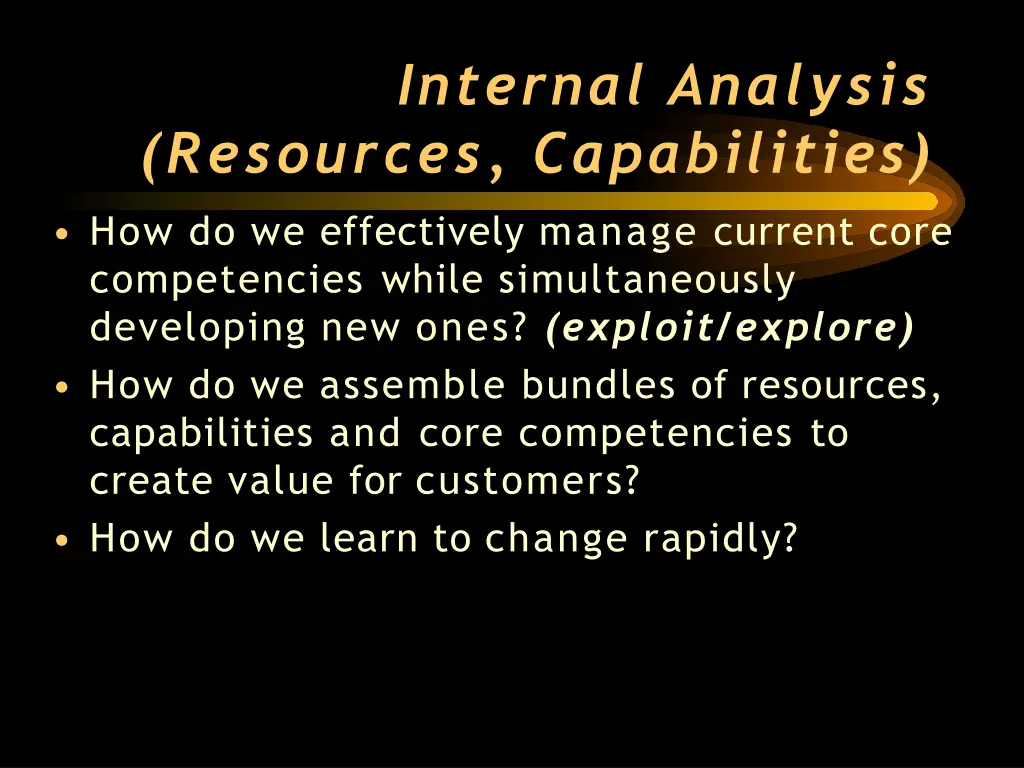 Internal Analysis (Resources, Capabilities)

• How do we effectively manage current core competencies while simultaneously developing new ones? (exploit/explore)
• How do we assemble bundles of resources, capabilities and core competencies to create value for customers?
• How do we learn to change rapidly?